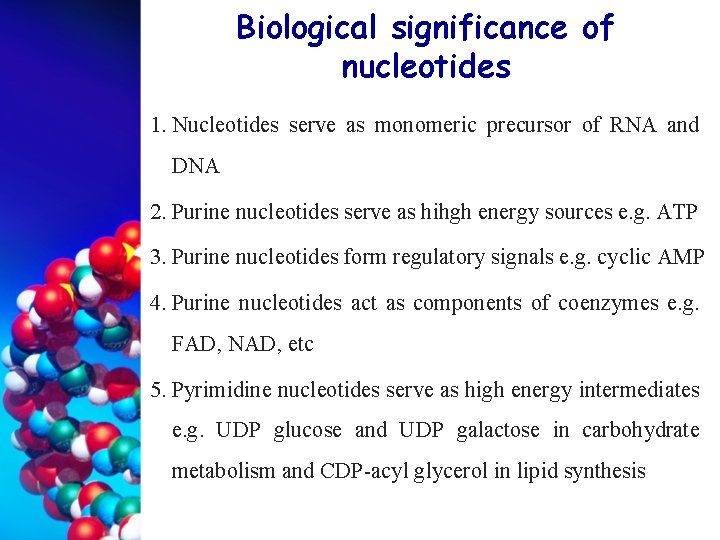 Biological significance of nucleotides

1. Nucleotides serve as monomeric precursor of RNA and DNA

2. Purine nucleotides serve as hihgh energy sources e.g. ATP

3. Purine nucleotides form regulatory signals e.g. cyclic AMP

4. Purine nucleotides act as components of coenzymes e.g. FAD, NAD, etc

5. Pyrimidine nucleotides serve as high energy intermediates e.g. UDP glucose and UDP galactose in carbohydrate metabolism and CDP-acyl glycerol in lipid synthesis